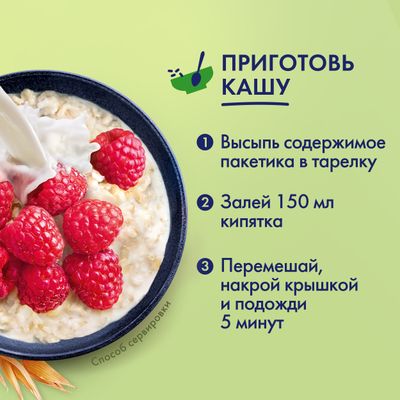 ПРИГОТОВЬ КАШУ

1 Высыпь содержимое пакетика в тарелку

2 Залей 150 мл кипятка

3 Перемешай, накрой крышкой и подожди 5 минут

Способ сервировки